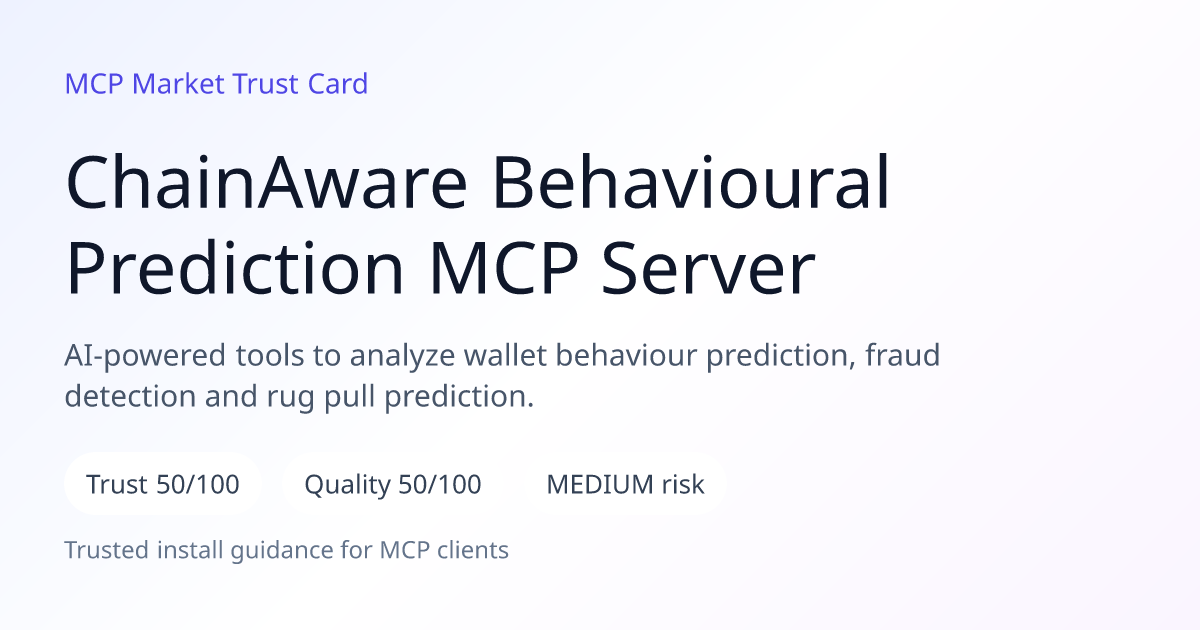 MCP Market Trust Card

ChainAware Behavioural Prediction MCP Server

AI-powered tools to analyze wallet behaviour prediction, fraud detection and rug pull prediction.

Trust 50/100

Quality 50/100

MEDIUM risk

Trusted install guidance for MCP clients